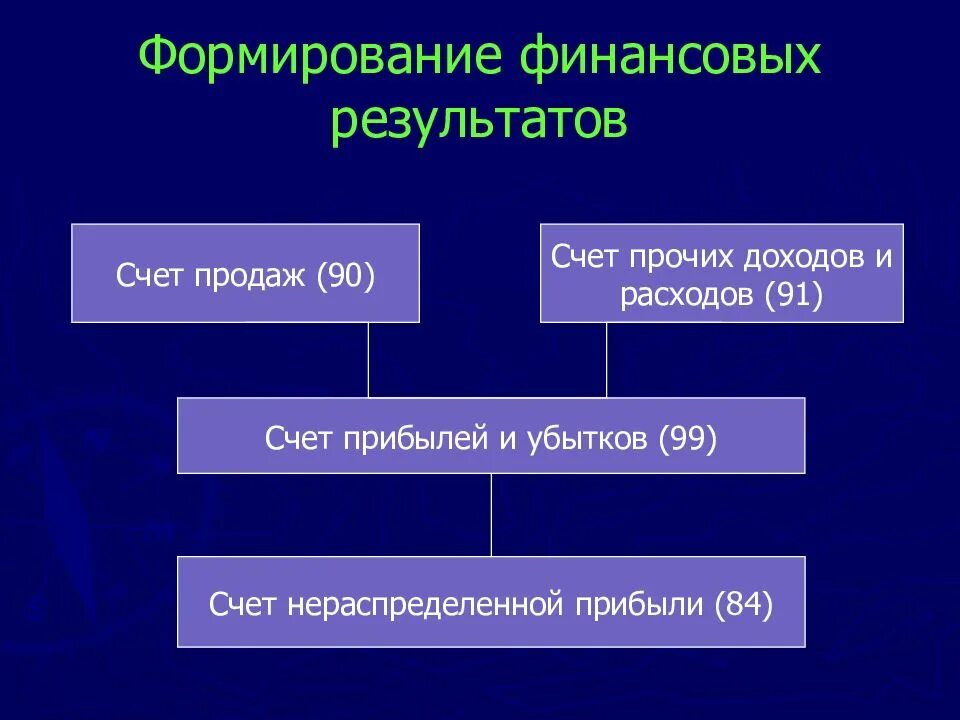 Формирование финансовых результатов

Счет продаж (90)

Счет прочих доходов и расходов (91)

Счет прибылей и убытков (99)

Счет нераспределенной прибыли (84)